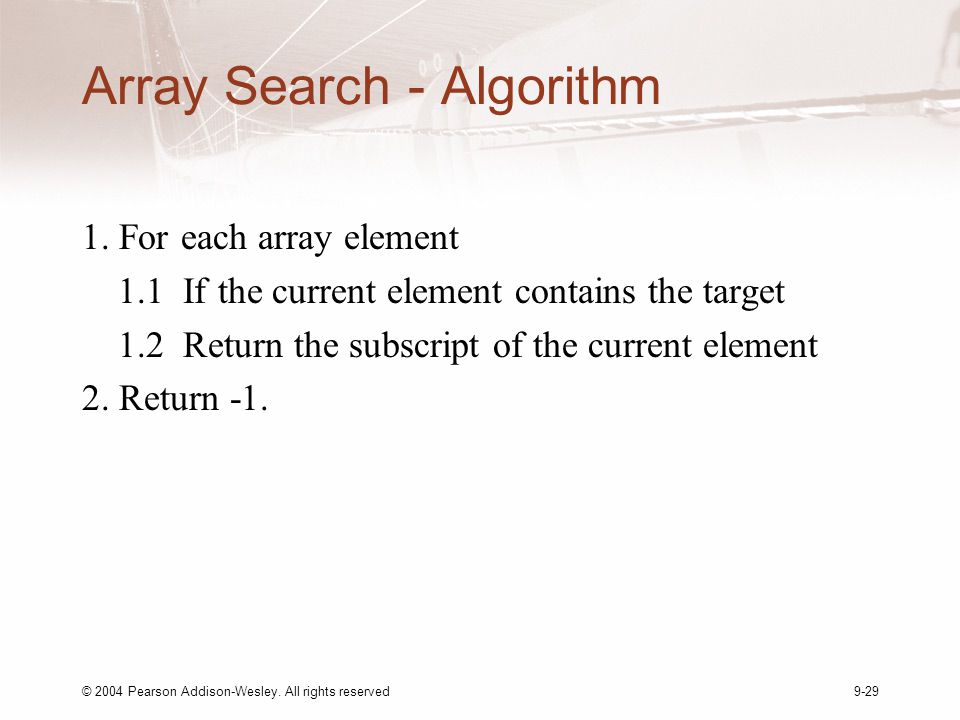 Array Search - Algorithm

1. For each array element

1.1 If the current element contains the target

1.2 Return the subscript of the current element

2. Return -1.

© 2004 Pearson Addison-Wesley. All rights reserved

9-29